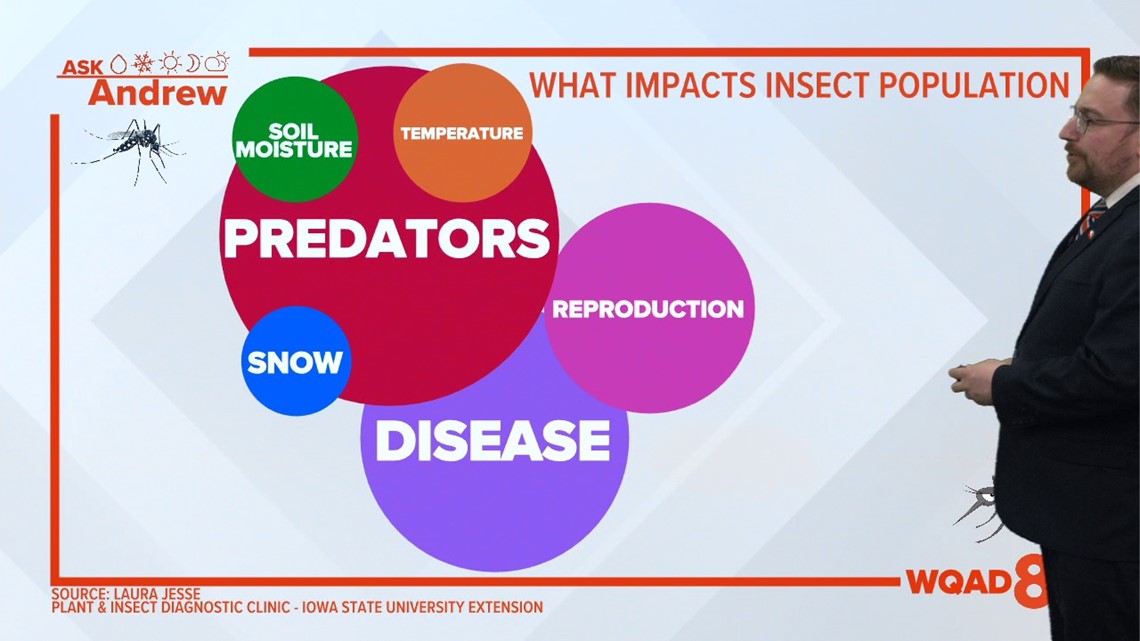 ASK
Andrew

WHAT IMPACTS INSECT POPULATION

SOIL MOISTURE

TEMPERATURE

PREDATORS

REPRODUCTION

SNOW

DISEASE

SOURCE: LAURA JESSE
PLANT & INSECT DIAGNOSTIC CLINIC - IOWA STATE UNIVERSITY EXTENSION

WQAD 8